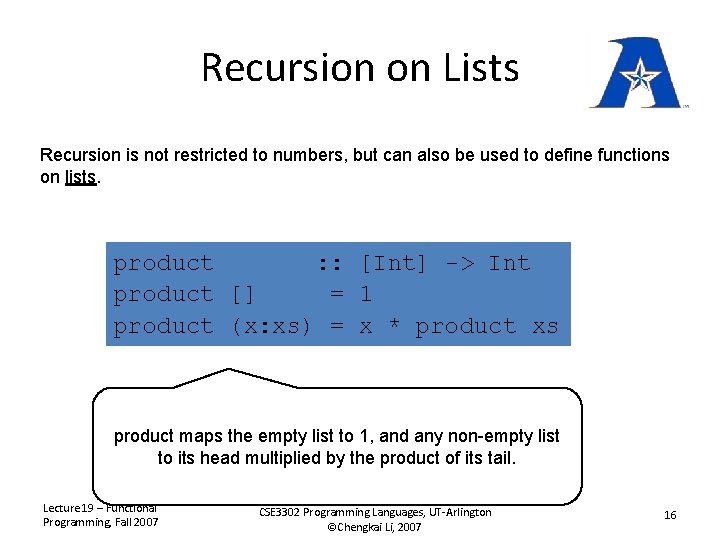 Recursion on Lists

Recursion is not restricted to numbers, but can also be used to define functions on lists.

product :: [Int] -> Int
product [] = 1
product (x:xs) = x * product xs

product maps the empty list to 1, and any non-empty list to its head multiplied by the product of its tail.

Lecture19 – Functional Programming, Fall 2007

CSE3302 Programming Languages, UT-Arlington
©Chengkai Li, 2007

16